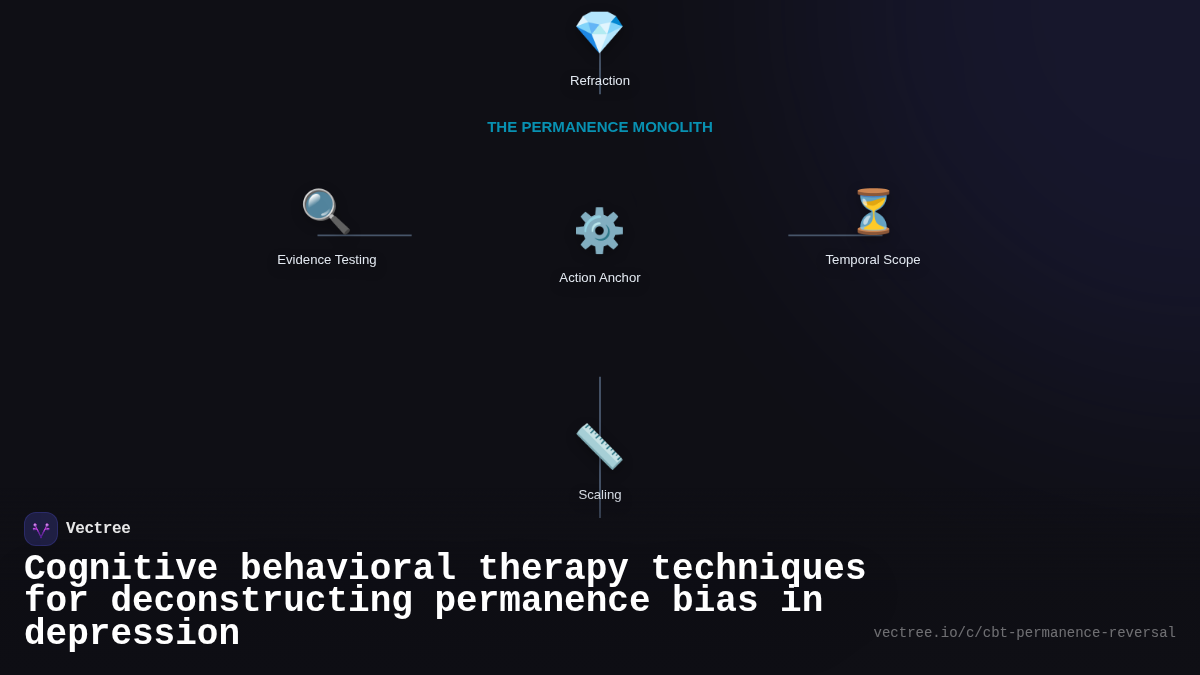 Refraction

THE PERMANENCE MONOLITH

Evidence Testing

Action Anchor

Temporal Scope

Scaling

Vectree

Cognitive behavioral therapy techniques for deconstructing permanence bias in depression

vectree.io/c/cbt-permanence-reversal